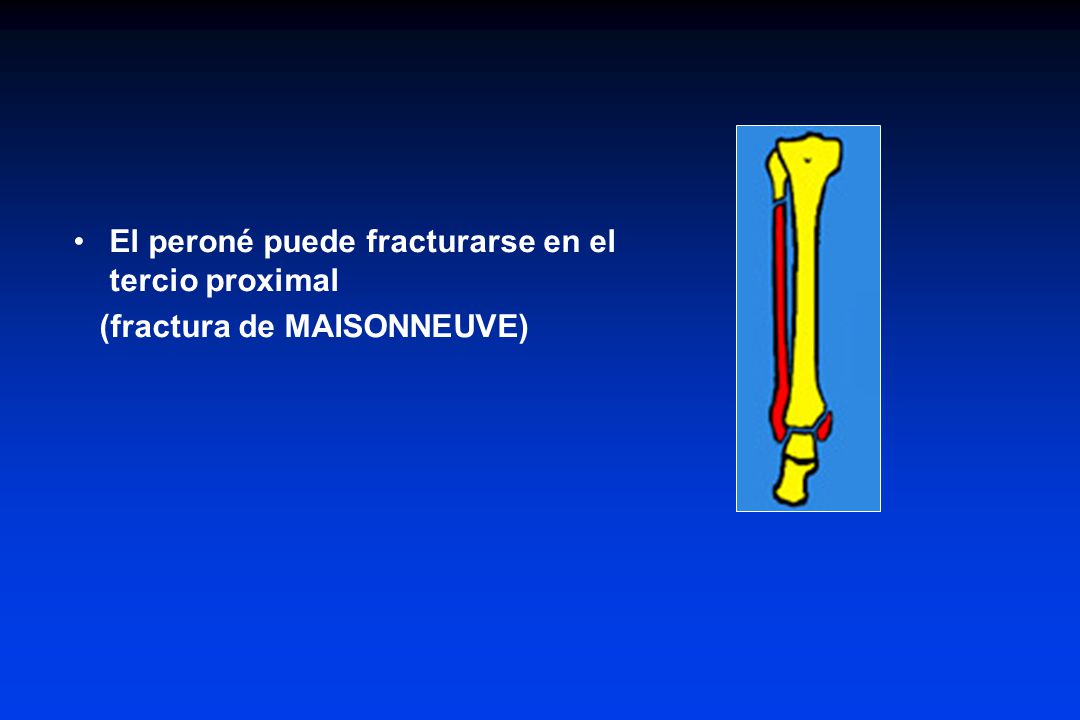 • El peroné puede fracturarse en el tercio proximal

(fractura de MAISONNEUVE)